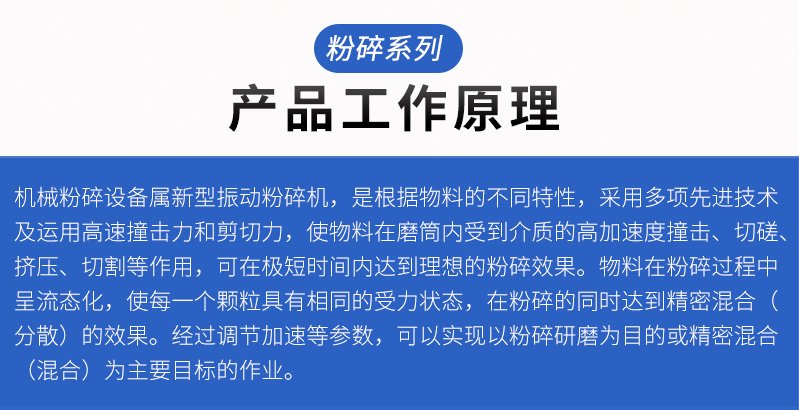 粉碎系列

产品工作原理

机械粉碎设备属新型振动粉碎机，是根据物料的不同特性，采用多项先进技术及运用高速撞击力和剪切力，使物料在磨筒内受到介质的高加速度撞击、切磋、挤压、切割等作用，可在极短时间内达到理想的粉碎效果。物料在粉碎过程中呈流态化，使每一个颗粒具有相同的受力状态，在粉碎的同时达到精密混合（分散）的效果。经过调节加速等参数，可以实现以粉碎研磨为目的或精密混合（混合）为主要目标的作业。